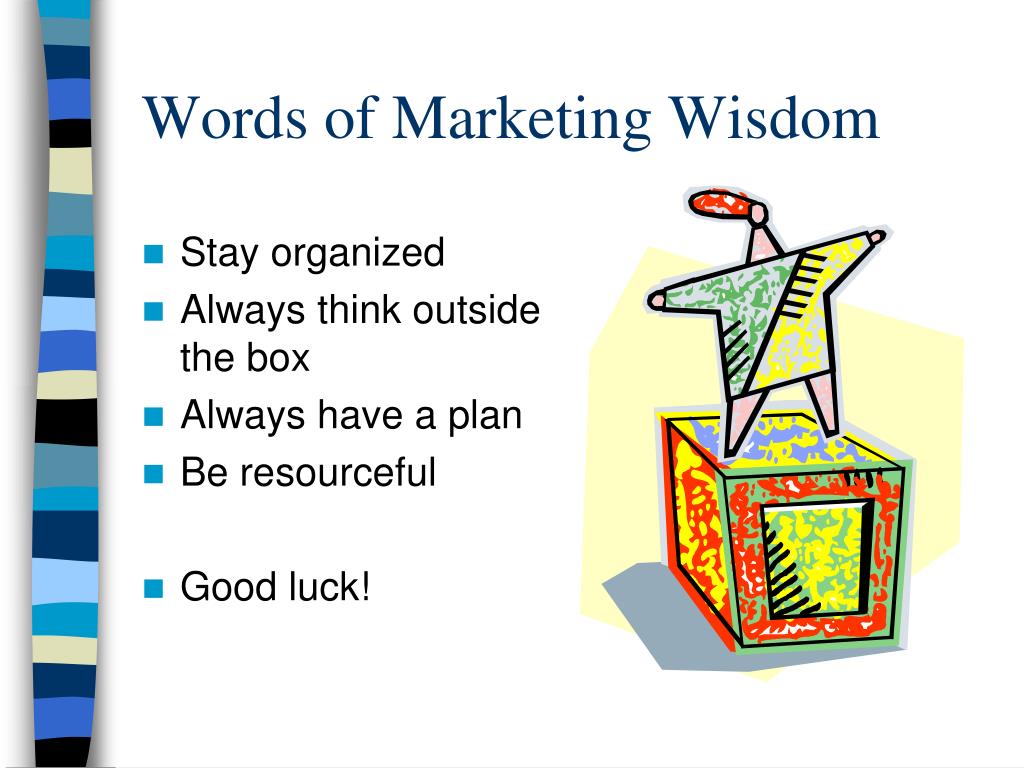 Words of Marketing Wisdom

- Stay organized
- Always think outside the box
- Always have a plan
- Be resourceful

- Good luck!